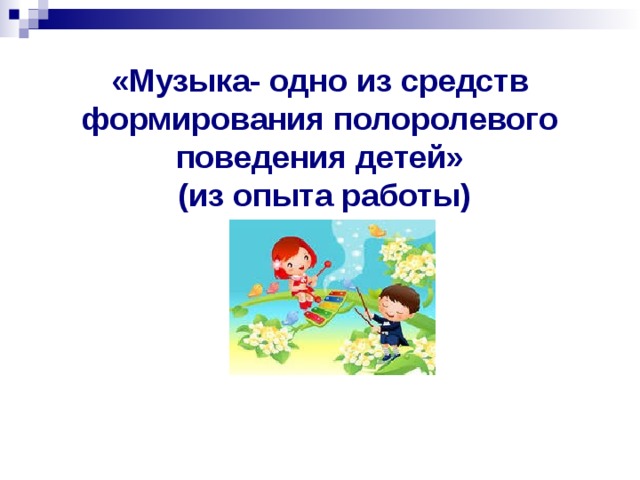 «Музыка- одно из средств формирования полоролевого поведения детей»
(из опыта работы)